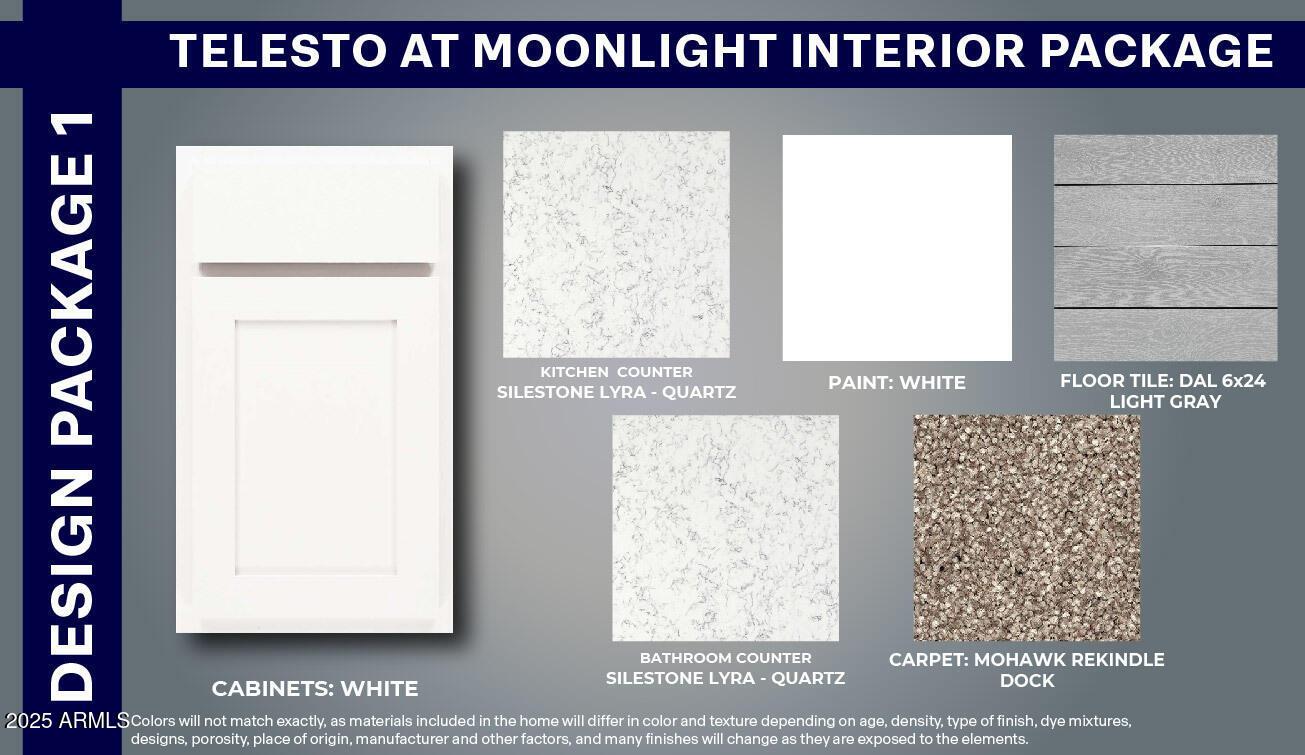 TELESTO AT MOONLIGHT INTERIOR PACKAGE

DESIGN PACKAGE 1

KITCHEN COUNTER
SILESTONE LYRA - QUARTZ

PAINT: WHITE

FLOOR TILE: DAL 6x24
LIGHT GRAY

CABINETS: WHITE

BATHROOM COUNTER
SILESTONE LYRA - QUARTZ

CARPET: MOHAWK REKINDLE
DOCK

2025 ARMLS

Colors will not match exactly, as materials included in the home will differ in color and texture depending on age, density, type of finish, dye mixtures, designs, porosity, place of origin, manufacturer and other factors, and many finishes will change as they are exposed to the elements.